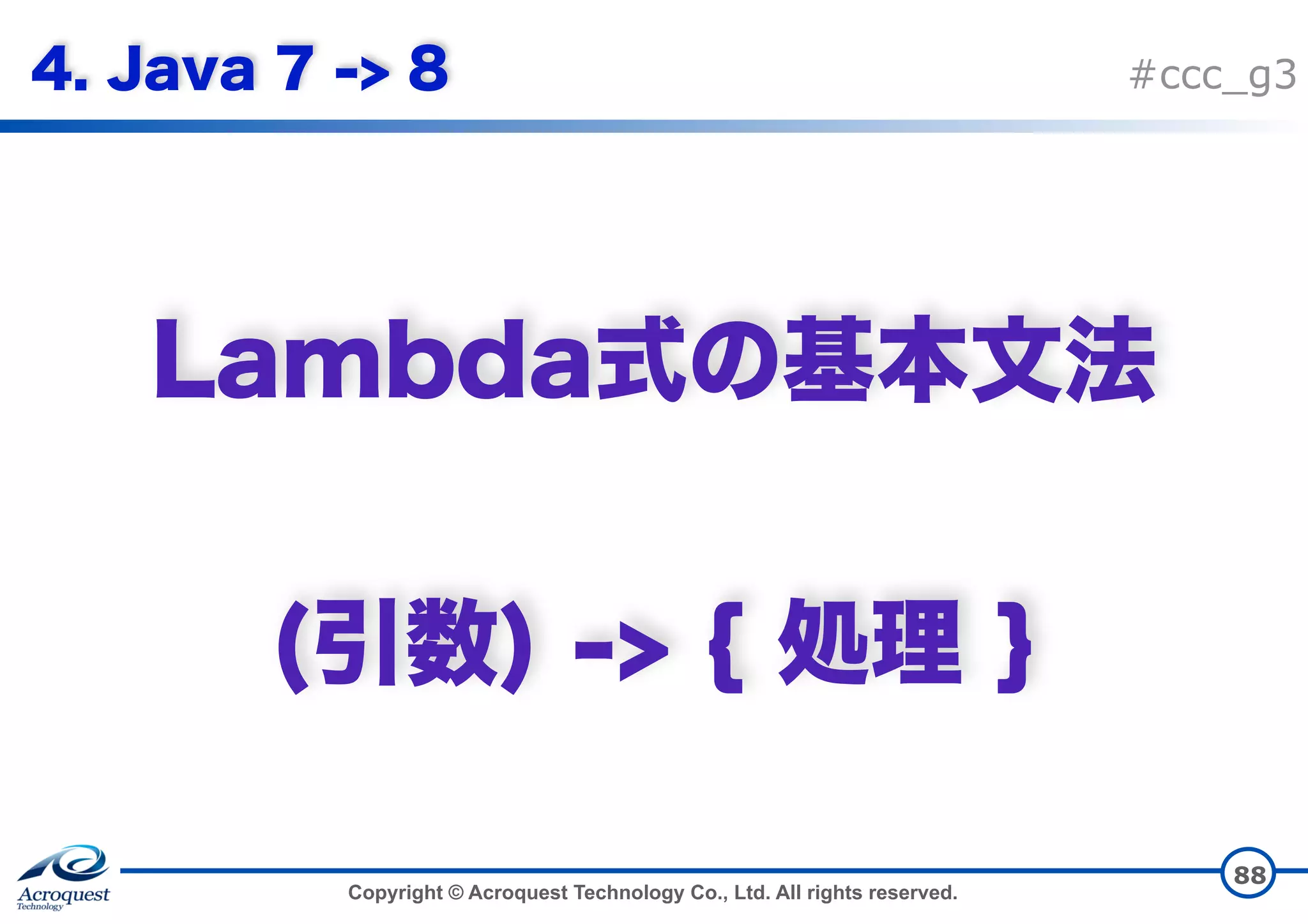 4. Java 7 -> 8

#ccc_g3

Lambda式の基本文法

(引数) -> { 処理 }

Acroquest Technology

Copyright © Acroquest Technology Co., Ltd. All rights reserved.

88